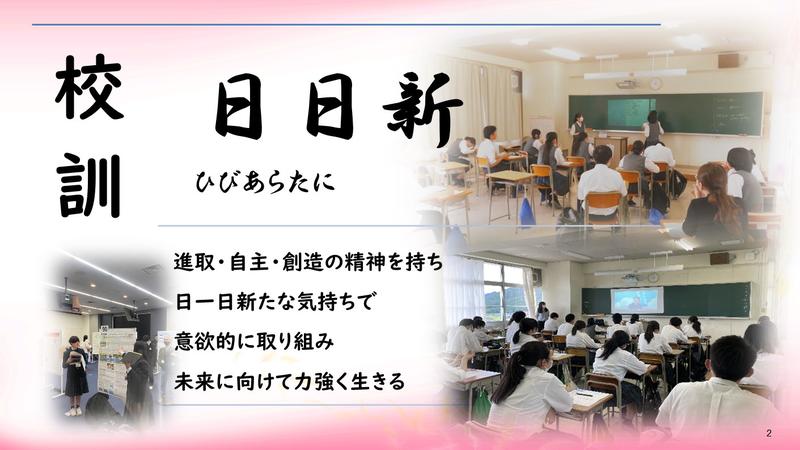 校訓

日日新

ひびあらたに

進取・自主・創造の精神を持ち
日一日新たな気持ちで
意欲的に取り組み
未来に向けて力強く生きる

2